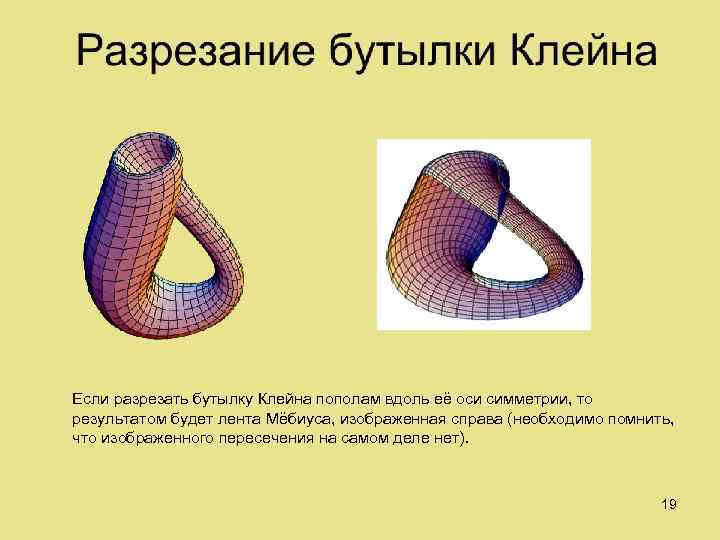 Разрезание бутылки Клейна

Если разрезать бутылку Клейна пополам вдоль её оси симметрии, то результатом будет лента Мёбиуса, изображенная справа (необходимо помнить, что изображенного пересечения на самом деле нет).

19